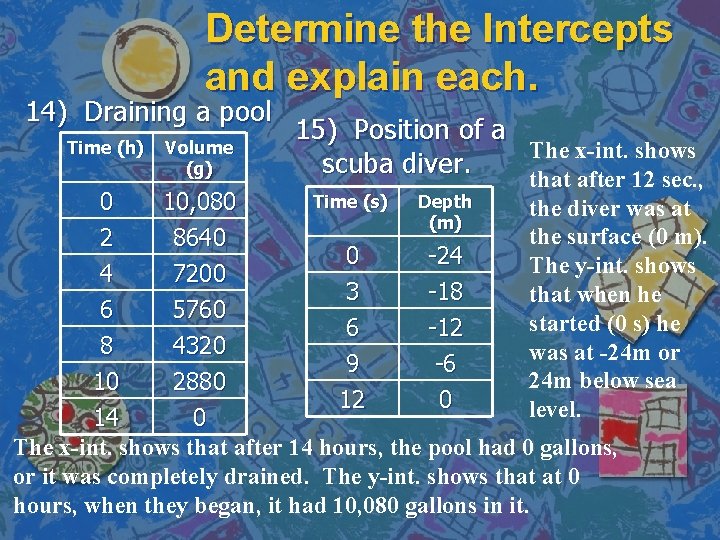 Determine the Intercepts and explain each.

14) Draining a pool

| Time (h) | Volume (g) |
|---|---|
| 0 | 10,080 |
| 2 | 8640 |
| 4 | 7200 |
| 6 | 5760 |
| 8 | 4320 |
| 10 | 2880 |
| 14 | 0 |

15) Position of a scuba diver.

| Time (s) | Depth (m) |
|---|---|
| 0 | -24 |
| 3 | -18 |
| 6 | -12 |
| 9 | -6 |
| 12 | 0 |

The x-int. shows that after 12 sec., the diver was at the surface (0 m). The y-int. shows that when he started (0 s) he was at -24m or 24m below sea level.

The x-int. shows that after 14 hours, the pool had 0 gallons, or it was completely drained. The y-int. shows that at 0 hours, when they began, it had 10,080 gallons in it.